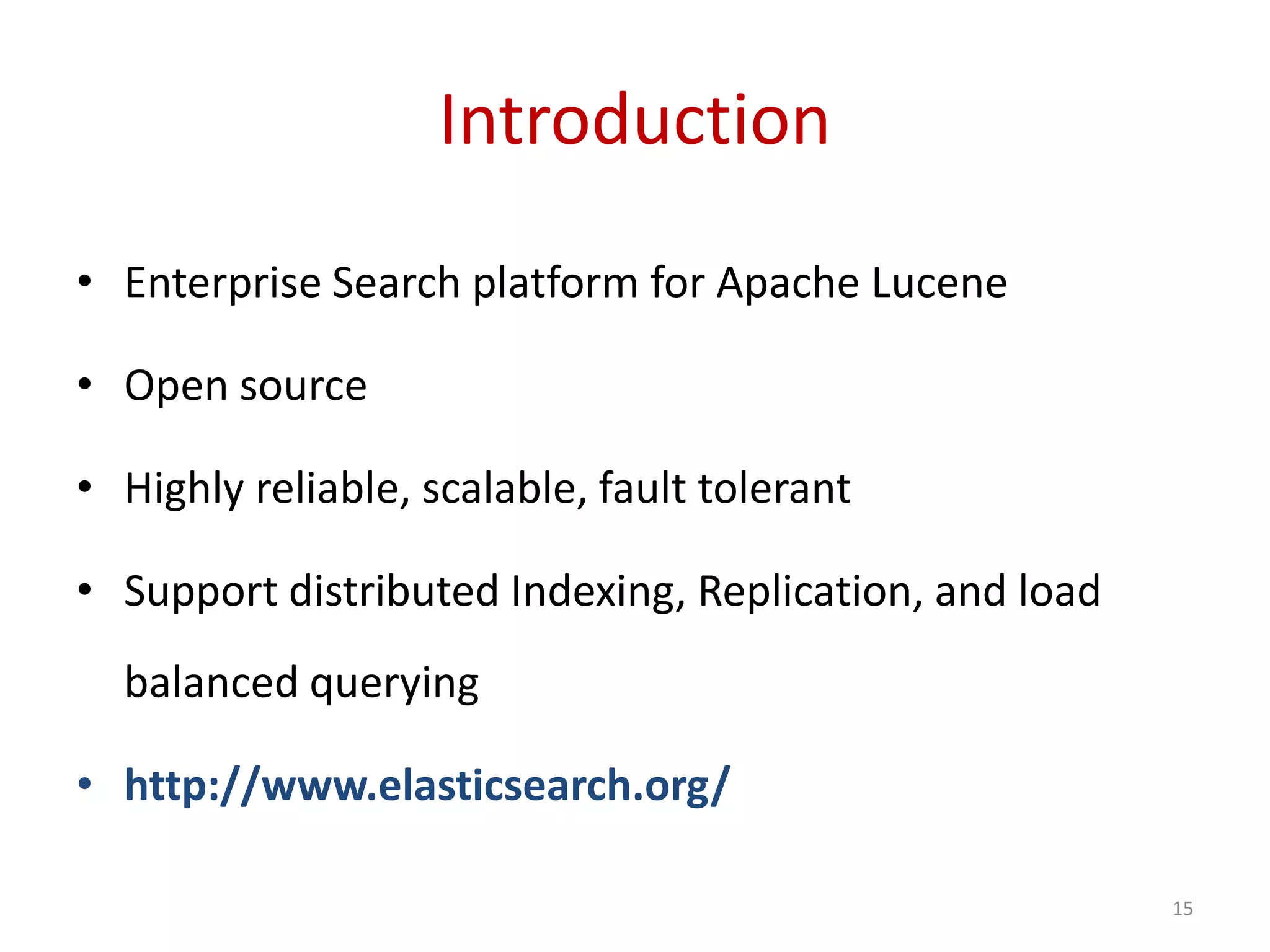 Introduction

• Enterprise Search platform for Apache Lucene

• Open source

• Highly reliable, scalable, fault tolerant

• Support distributed Indexing, Replication, and load balanced querying

• http://www.elasticsearch.org/

15